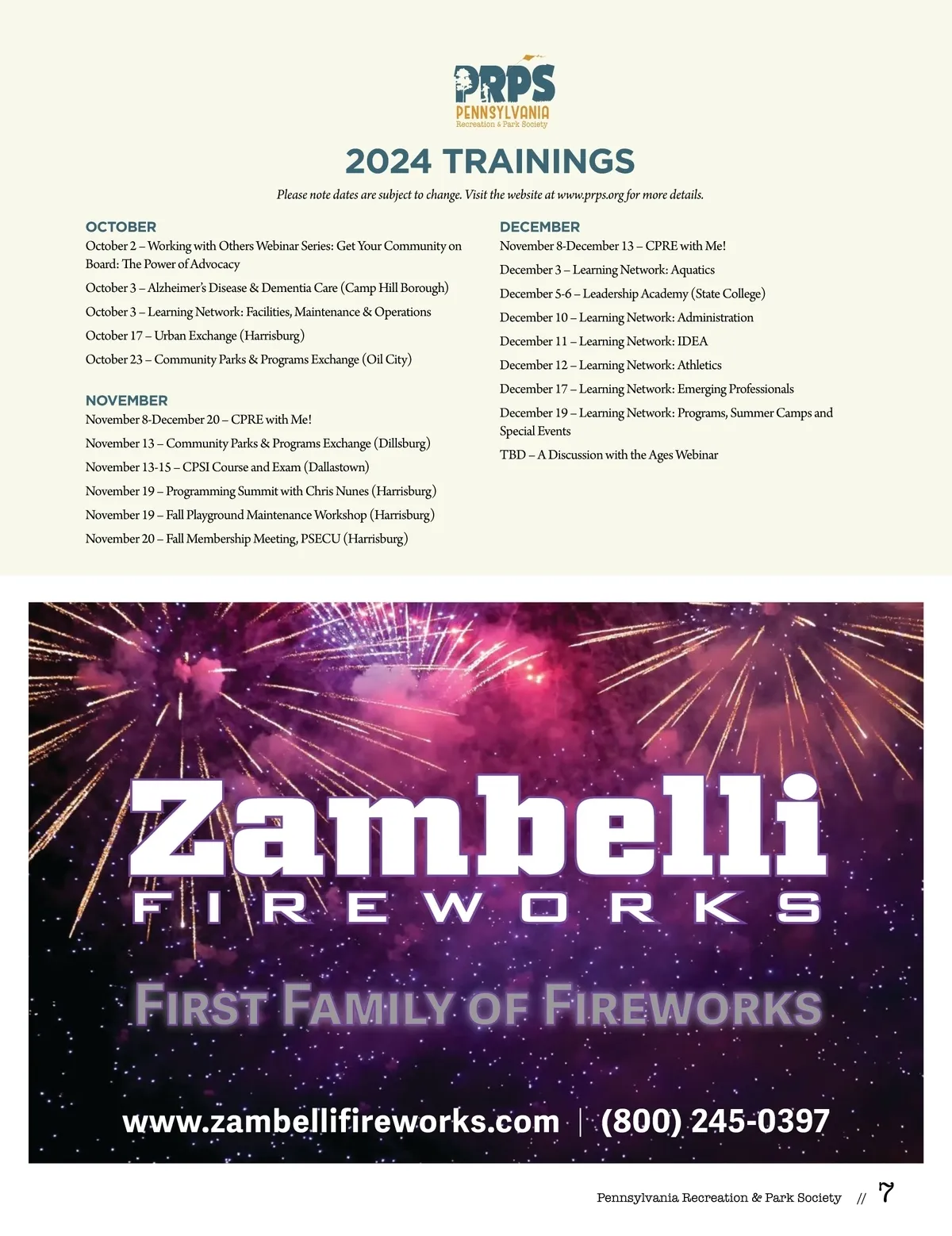 PRPS
PENNSYLVANIA
Recreation & Park Society

2024 TRAININGS

Please note dates are subject to change. Visit the website at www.prps.org for more details.

OCTOBER
October 2 – Working with Others Webinar Series: Get Your Community on Board: The Power of Advocacy
October 3 – Alzheimer's Disease & Dementia Care (Camp Hill Borough)
October 3 – Learning Network: Facilities, Maintenance & Operations
October 17 – Urban Exchange (Harrisburg)
October 23 – Community Parks & Programs Exchange (Oil City)

NOVEMBER
November 8-December 20 – CPRE with Me!
November 13 – Community Parks & Programs Exchange (Dillsburg)
November 13-15 – CPSI Course and Exam (Dallastown)
November 19 – Programming Summit with Chris Nunes (Harrisburg)
November 19 – Fall Playground Maintenance Workshop (Harrisburg)
November 20 – Fall Membership Meeting, PSECU (Harrisburg)

DECEMBER
November 8-December 13 – CPRE with Me!
December 3 – Learning Network: Aquatics
December 5-6 – Leadership Academy (State College)
December 10 – Learning Network: Administration
December 11 – Learning Network: IDEA
December 12 – Learning Network: Athletics
December 17 – Learning Network: Emerging Professionals
December 19 – Learning Network: Programs, Summer Camps and Special Events
TBD – A Discussion with the Ages Webinar

Zambelli
FIREWORKS
FIRST FAMILY OF FIREWORKS
www.zambellifireworks.com | (800) 245-0397

Pennsylvania Recreation & Park Society // 7